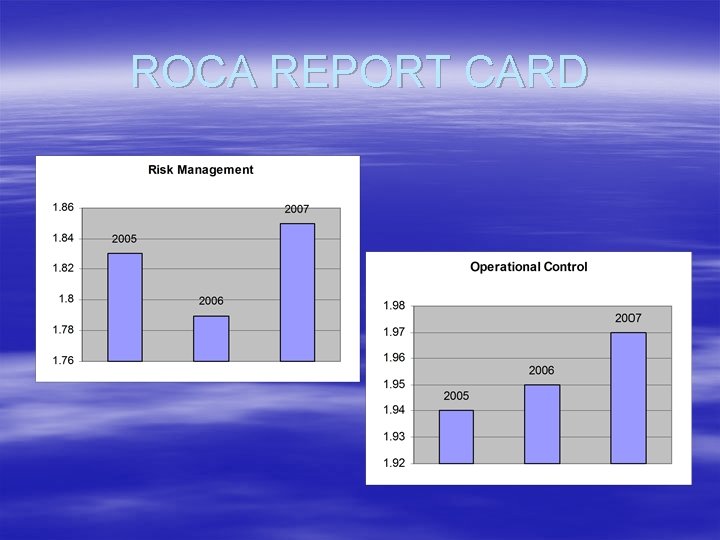 ROCA REPORT CARD

Risk Management

1.86
1.84
1.82
1.8
1.78
1.76

2005
2006
2007

Operational Control

1.98
1.97
1.96
1.95
1.94
1.93
1.92

2005
2006
2007